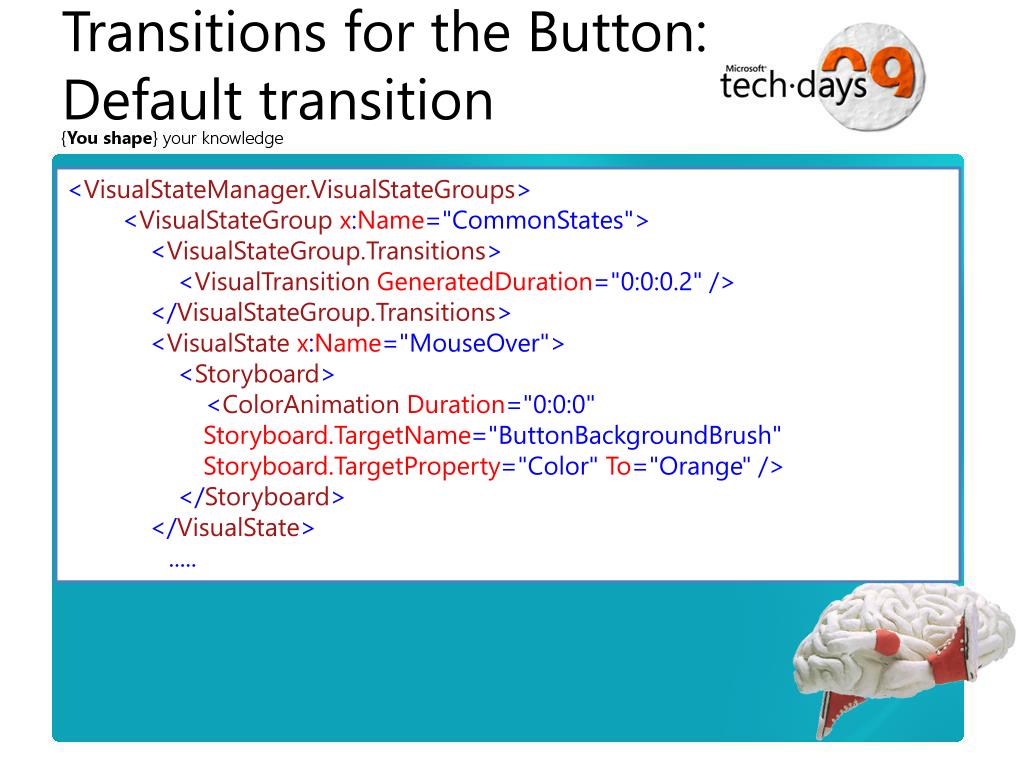 Transitions for the Button: Default transition

Microsoft tech·days 09

{You shape} your knowledge

<VisualStateManager.VisualStateGroups>
<VisualStateGroup x:Name="CommonStates">
<VisualStateGroup.Transitions>
<VisualTransition GeneratedDuration="0:0:0.2" />
</VisualStateGroup.Transitions>
<VisualState x:Name="MouseOver">
<Storyboard>
<ColorAnimation Duration="0:0:0"
Storyboard.TargetName="ButtonBackgroundBrush"
Storyboard.TargetProperty="Color" To="Orange" />
</Storyboard>
</VisualState>
.....